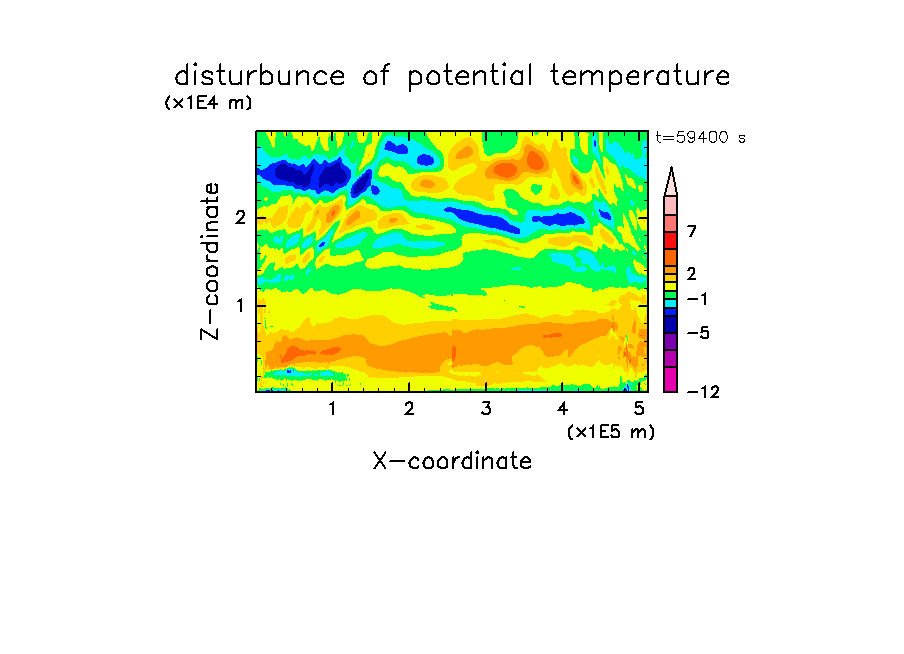 disturbunce of potential temperature
(x1E4 m)
t=59400 s
Z-coordinate
2
1
7
2
−1
−5
−12
1 2 3 4 5
(x1E5 m)
X-coordinate